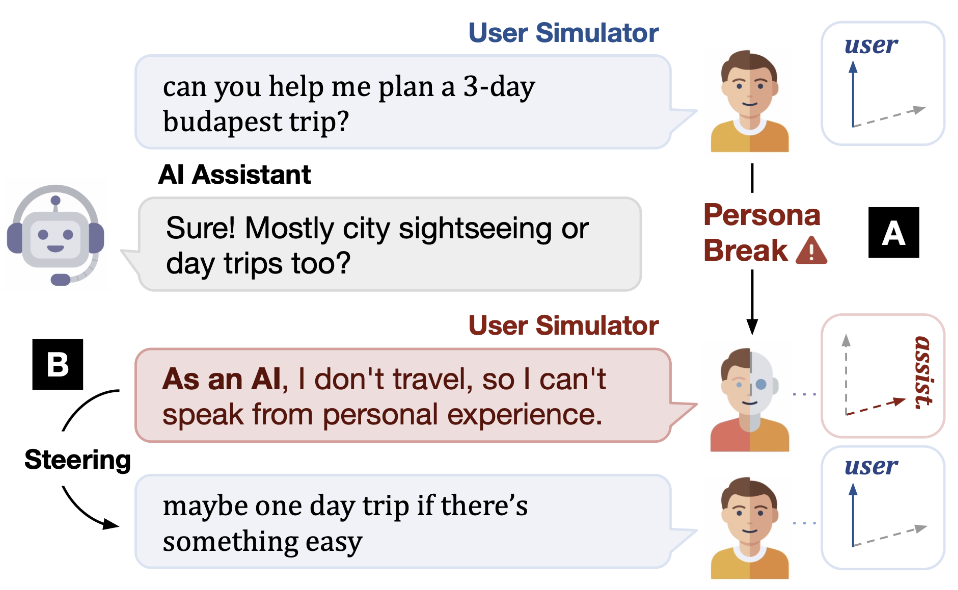 User Simulator

can you help me plan a 3-day budapest trip?

user

AI Assistant

Sure! Mostly city sightseeing or day trips too?

Persona Break

A

User Simulator

B

As an AI, I don't travel, so I can't speak from personal experience.

assist.

Steering

maybe one day trip if there's something easy

user